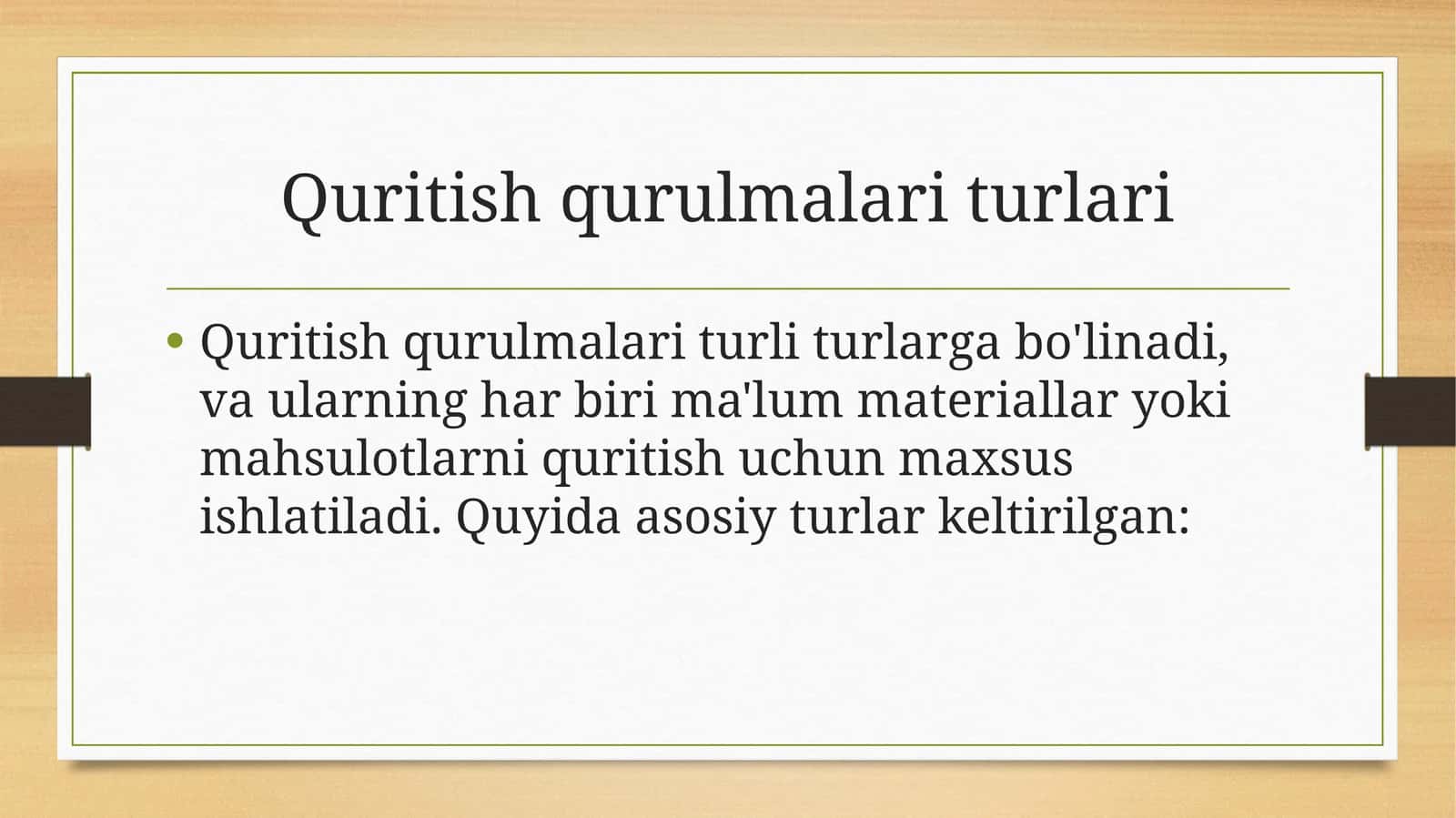 Quritish qurulmalari turlari

• Quritish qurulmalari turli turlarga bo'linadi, va ularning har biri ma'lum materiallar yoki mahsulotlarni quritish uchun maxsus ishlatiladi. Quyida asosiy turlar keltirilgan: